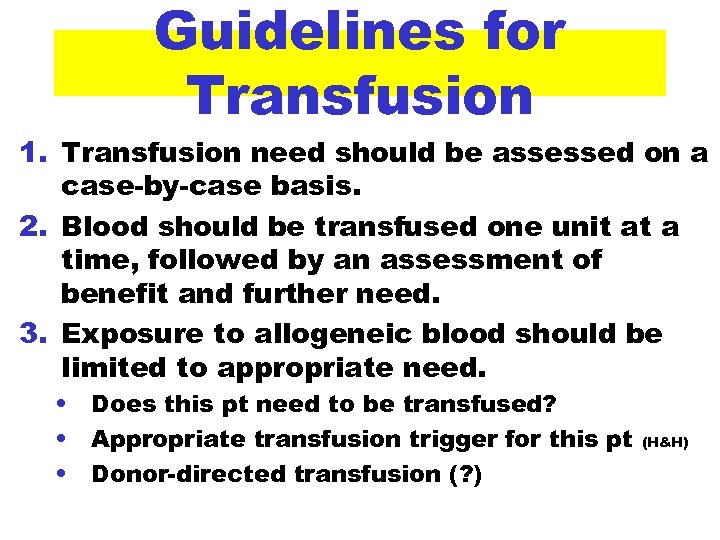 Guidelines for Transfusion

1. Transfusion need should be assessed on a case-by-case basis.

2. Blood should be transfused one unit at a time, followed by an assessment of benefit and further need.

3. Exposure to allogeneic blood should be limited to appropriate need.

• Does this pt need to be transfused?
• Appropriate transfusion trigger for this pt (H&H)
• Donor-directed transfusion (?)